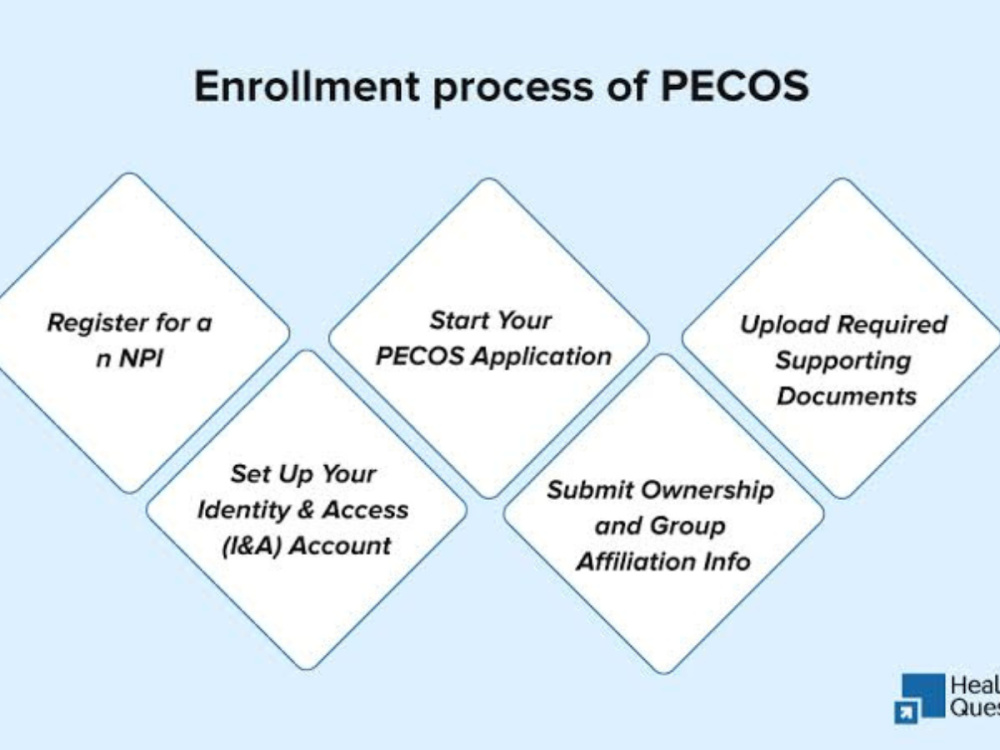 Enrollment process of PECOS

Register for a n NPI

Set Up Your Identity & Access (I&A) Account

Start Your PECOS Application

Submit Ownership and Group Affiliation Info

Upload Required Supporting Documents

Heal
Ques